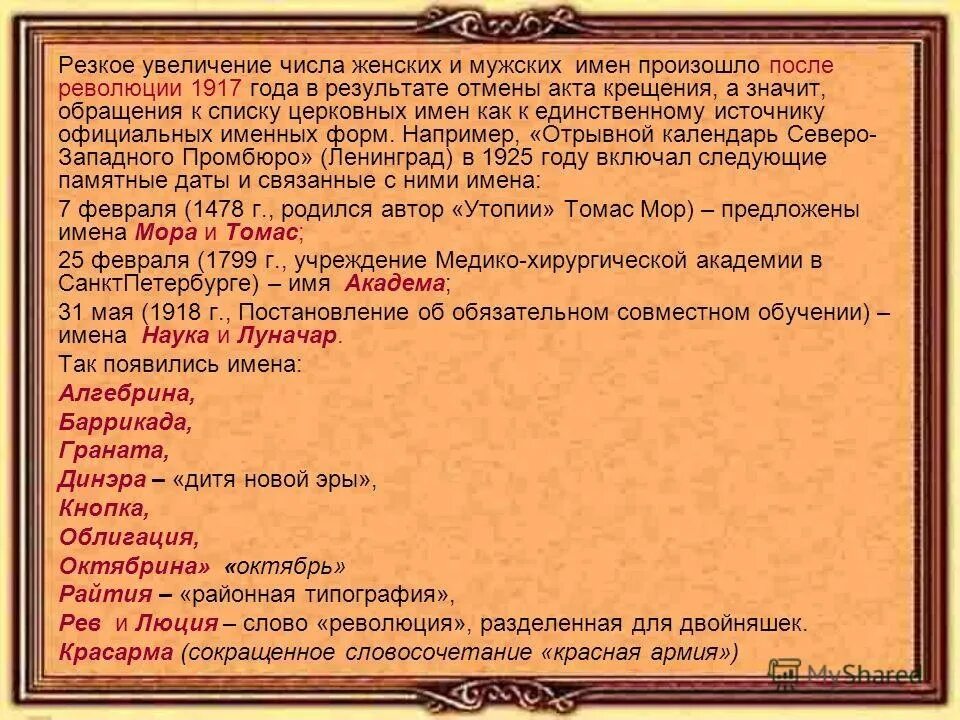 Резкое увеличение числа женских и мужских имен произошло после революции 1917 года в результате отмены акта крещения, а значит, обращения к списку церковных имен как к единственному источнику официальных именных форм. Например, «Отрывной календарь Северо-Западного Промбюро» (Ленинград) в 1925 году включал следующие памятные даты и связанные с ними имена:

7 февраля (1478 г., родился автор «Утопии» Томас Мор) – предложены имена Мора и Томас;

25 февраля (1799 г., учреждение Медико-хирургической академии в СанктПетербурге) – имя Академа;

31 мая (1918 г., Постановление об обязательном совместном обучении) – имена Наука и Луначар.

Так появились имена:

Алгебрина,

Баррикада,

Граната,

Динэра – «дитя новой эры»,

Кнопка,

Облигация,

Октябрина» «октябрь»

Райтия – «районная типография»,

Рев и Люция – слово «революция», разделенная для двойняшек.

Красарма (сокращенное словосочетание «красная армия»)

MyShared